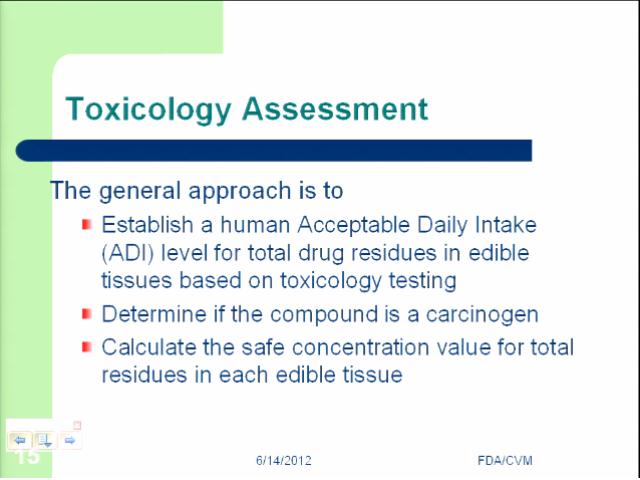 Toxicology Assessment

The general approach is to

Establish a human Acceptable Daily Intake (ADI) level for total drug residues in edible tissues based on toxicology testing

Determine if the compound is a carcinogen

Calculate the safe concentration value for total residues in each edible tissue

15

6/14/2012

FDA/CVM